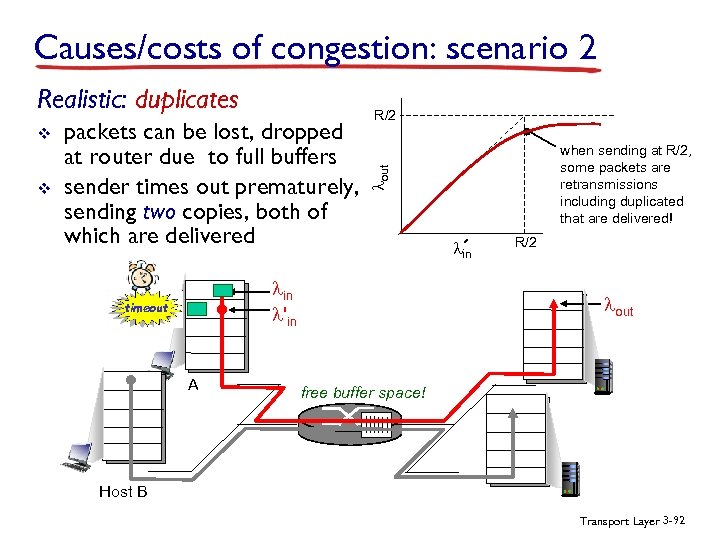 Causes/costs of congestion: scenario 2

Realistic: duplicates

❖ packets can be lost, dropped at router due to full buffers

❖ sender times out prematurely, sending two copies, both of which are delivered

R/2

$\lambda_{out}$

$\lambda'_{in}$

R/2

when sending at R/2, some packets are retransmissions including duplicated that are delivered!

timeout

$\lambda_{in}$

$\lambda'_{in}$

$\lambda_{out}$

A

free buffer space!

Host B

Transport Layer 3-92